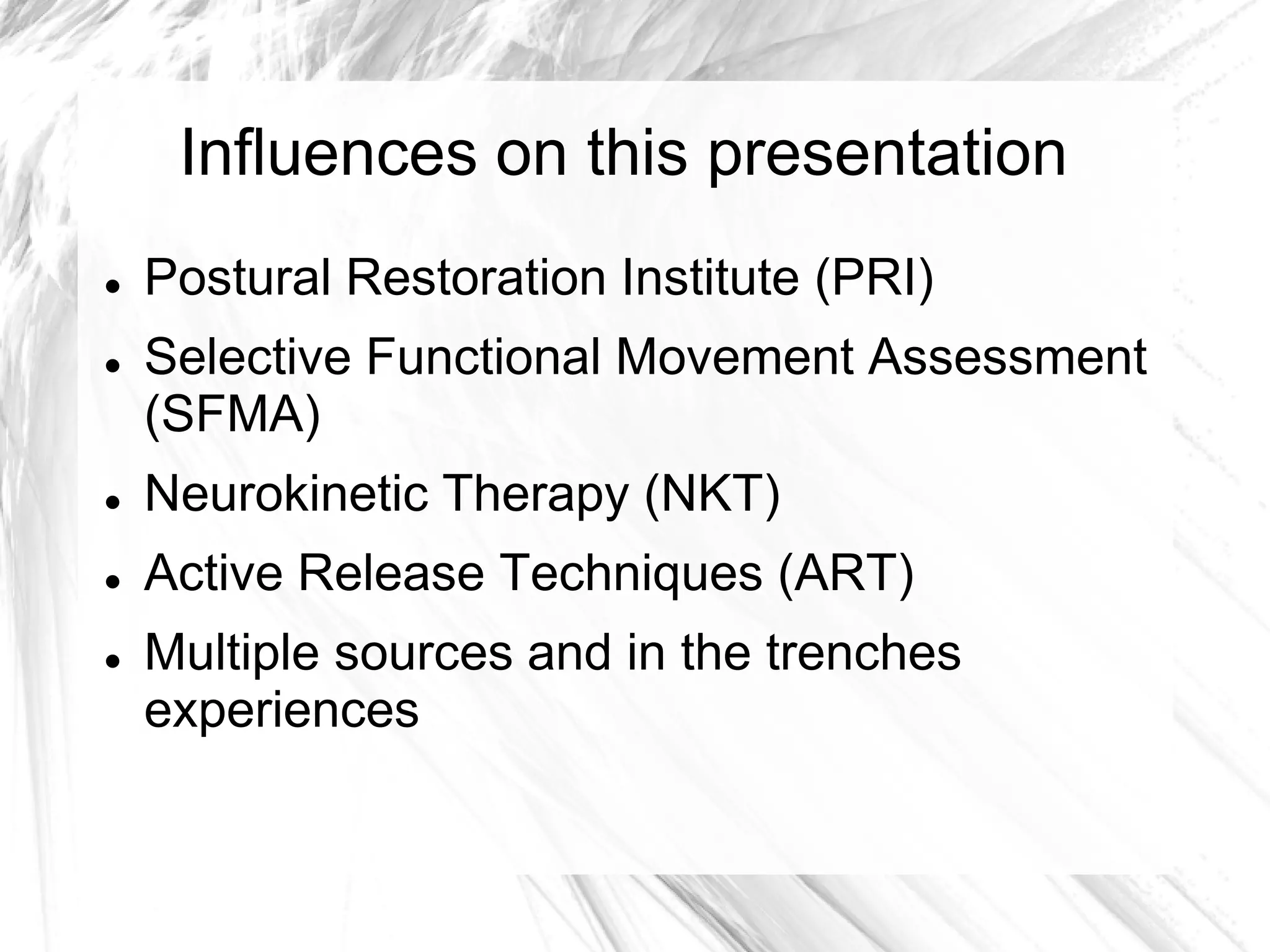 Influences on this presentation

- Postural Restoration Institute (PRI)
- Selective Functional Movement Assessment (SFMA)
- Neurokinetic Therapy (NKT)
- Active Release Techniques (ART)
- Multiple sources and in the trenches experiences